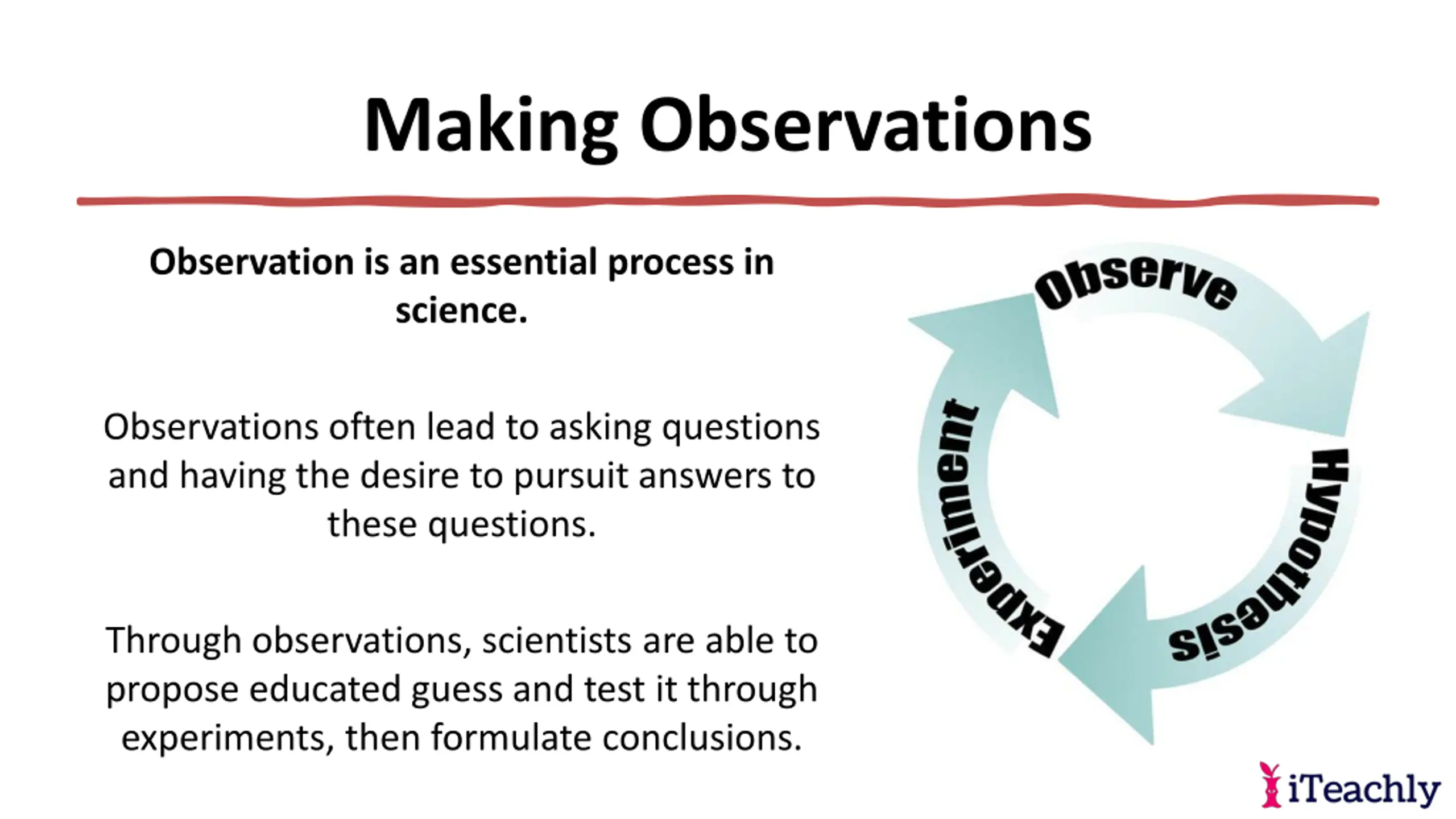 Making Observations

Observation is an essential process in science.

Observations often lead to asking questions and having the desire to pursuit answers to these questions.

Through observations, scientists are able to propose educated guess and test it through experiments, then formulate conclusions.

Observe

Hypothesis

Experiment

iTeachly